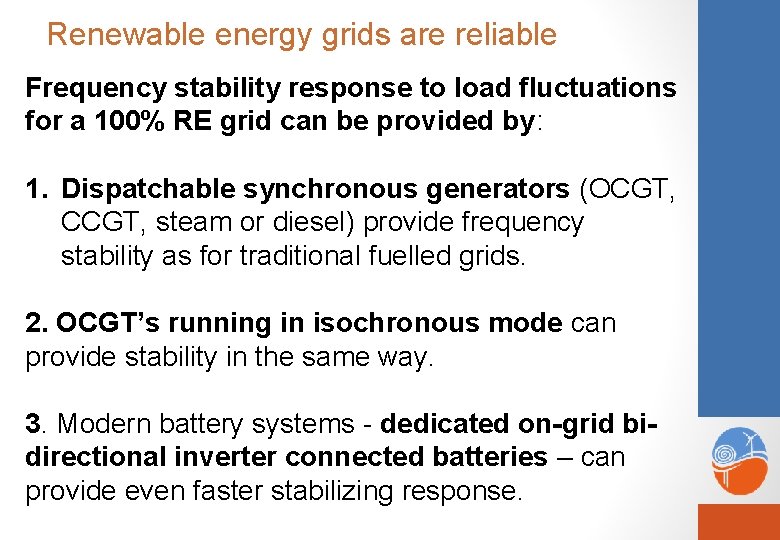 Renewable energy grids are reliable

Frequency stability response to load fluctuations for a 100% RE grid can be provided by:

1. Dispatchable synchronous generators (OCGT, CCGT, steam or diesel) provide frequency stability as for traditional fuelled grids.

2. OCGT's running in isochronous mode can provide stability in the same way.

3. Modern battery systems - dedicated on-grid bi-directional inverter connected batteries – can provide even faster stabilizing response.